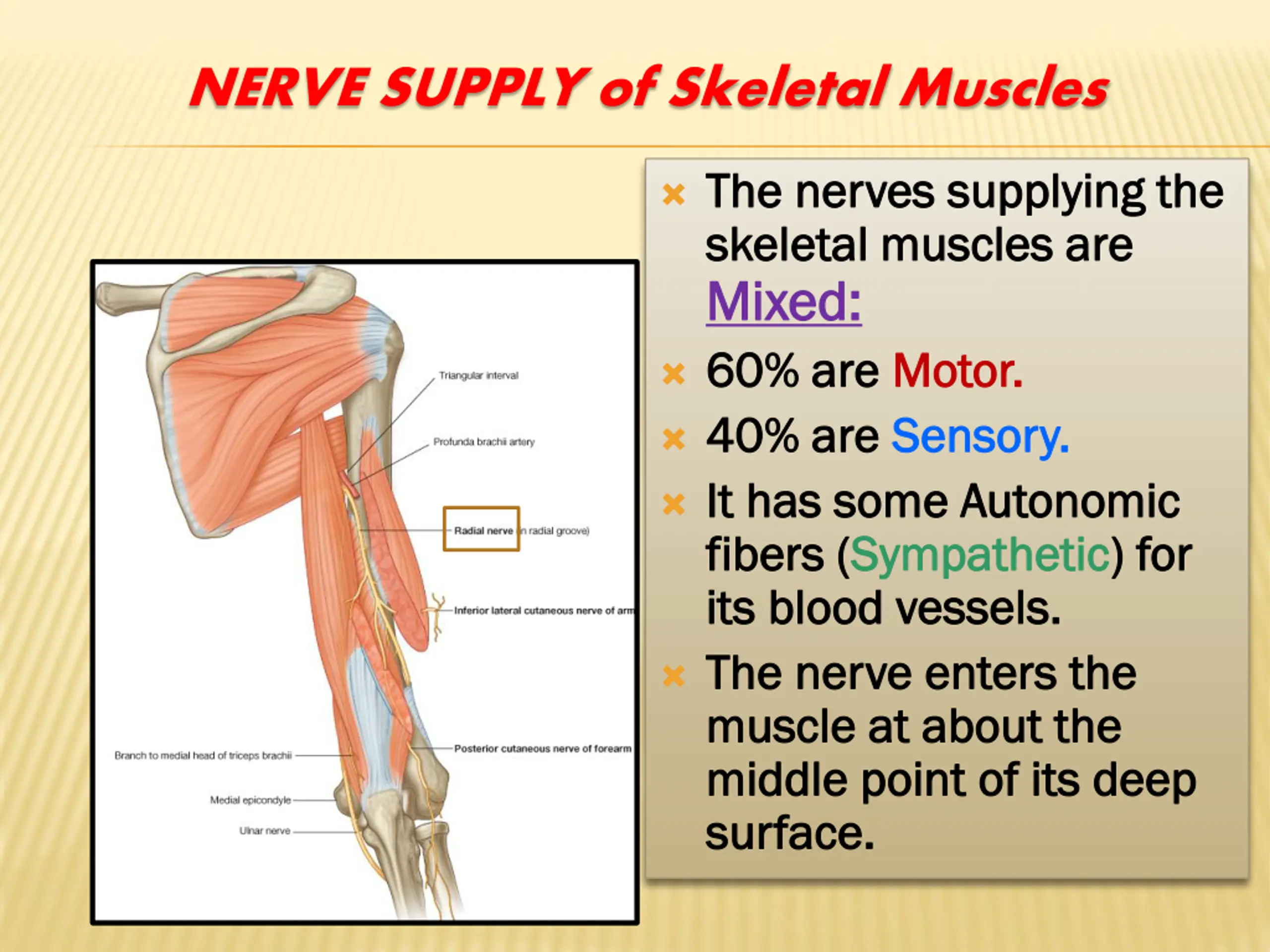 NERVE SUPPLY of Skeletal Muscles

Triangular interval

Profunda brachii artery

Radial nerve (in radial groove)

Inferior lateral cutaneous nerve of arm

Posterior cutaneous nerve of forearm

Branch to medial head of triceps brachii

Medial epicondyle

Ulnar nerve

The nerves supplying the skeletal muscles are Mixed:

60% are Motor.

40% are Sensory.

It has some Autonomic fibers (Sympathetic) for its blood vessels.

The nerve enters the muscle at about the middle point of its deep surface.